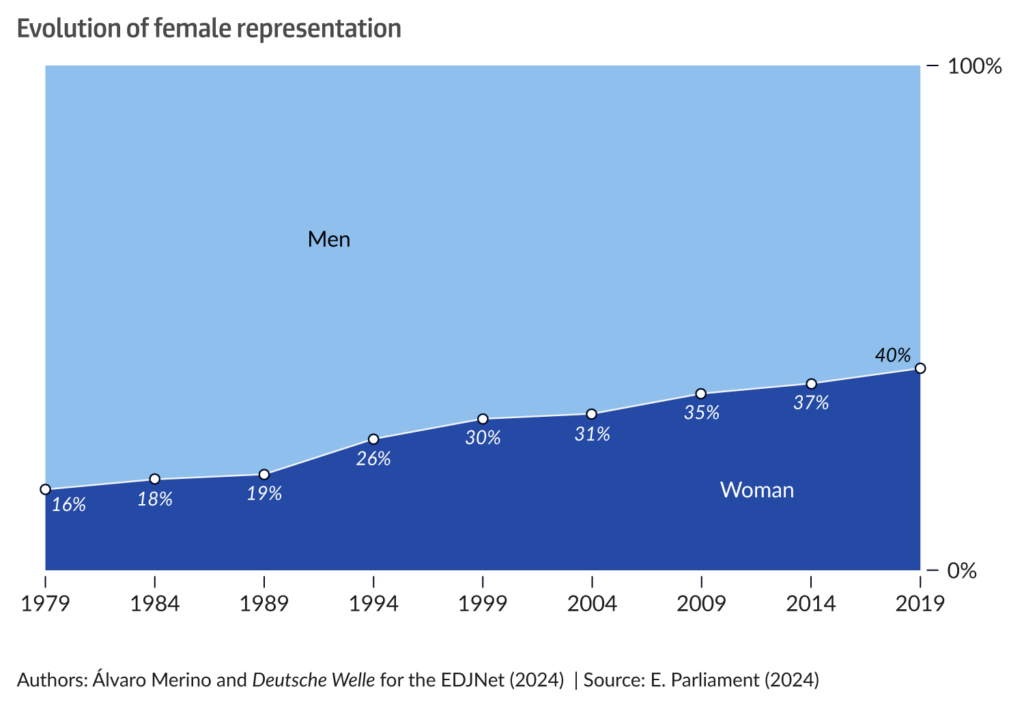 Evolution of female representation

100%

Men

40%

16%

18%

19%

26%

30%

31%

35%

37%

Woman

0%

1979 1984 1989 1994 1999 2004 2009 2014 2019

Authors: Álvaro Merino and Deutsche Welle for the EDJNet (2024) | Source: E. Parliament (2024)